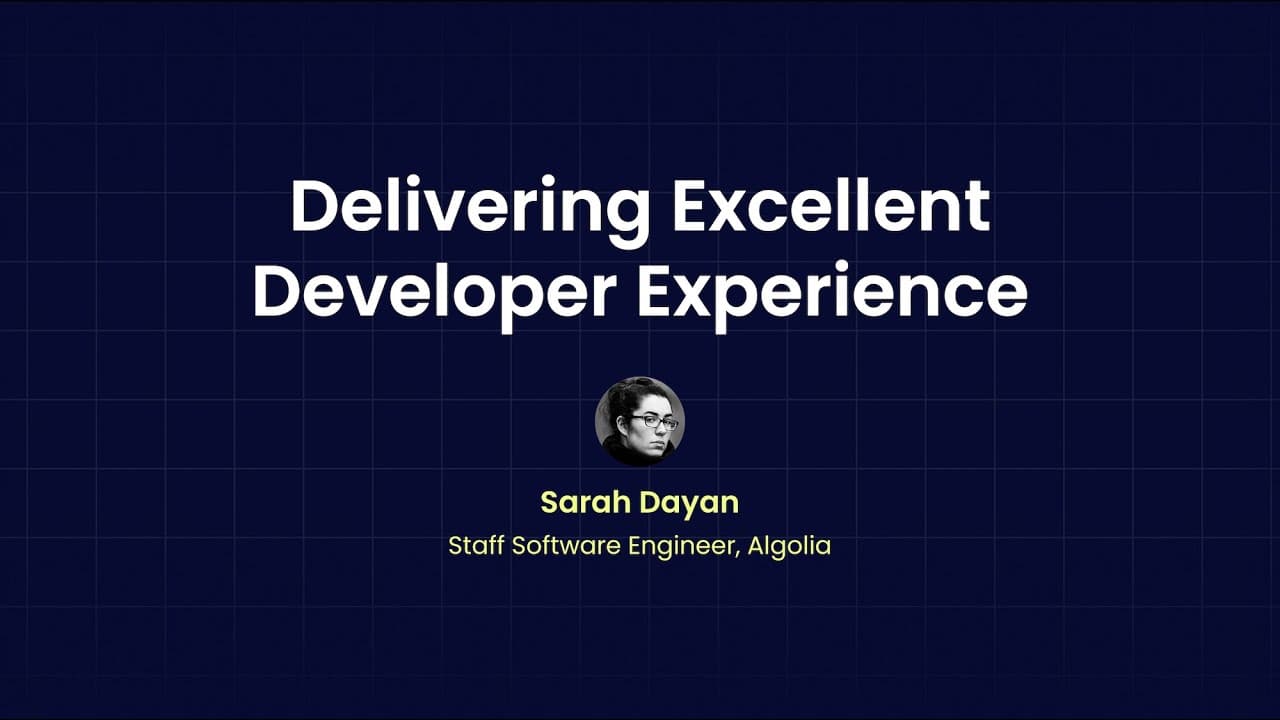 Delivering Excellent Developer Experience

Sarah Dayan

Staff Software Engineer, Algolia